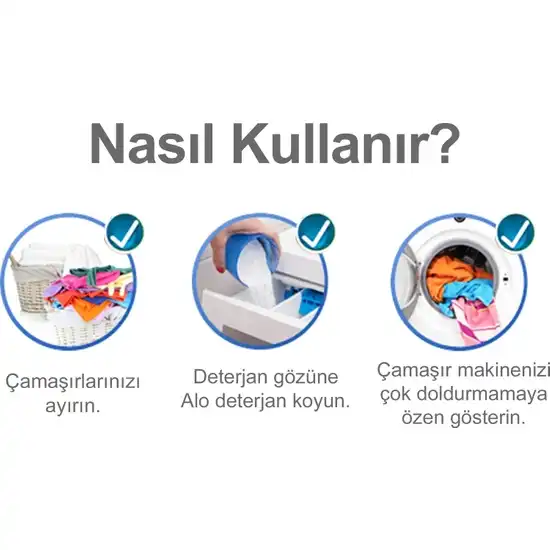 Nasıl Kullanır?

Çamaşırlarınızı ayırın.

Deterjan gözüne Alo deterjan koyun.

Çamaşır makinenizi çok doldurmamaya özen gösterin.